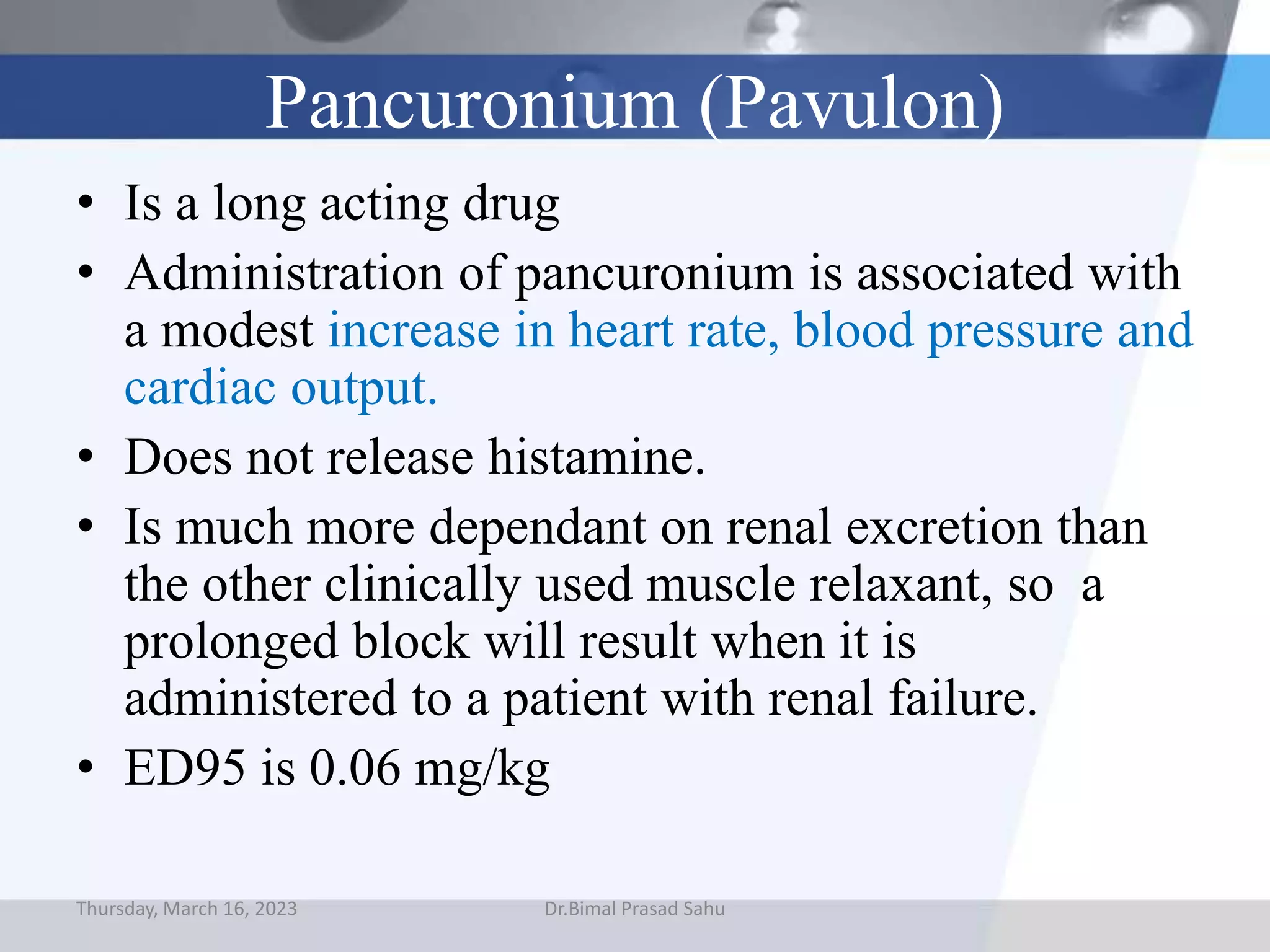 Pancuronium (Pavulon)

• Is a long acting drug
• Administration of pancuronium is associated with a modest increase in heart rate, blood pressure and cardiac output.
• Does not release histamine.
• Is much more dependant on renal excretion than the other clinically used muscle relaxant, so a prolonged block will result when it is administered to a patient with renal failure.
• ED95 is 0.06 mg/kg

Thursday, March 16, 2023 Dr.Bimal Prasad Sahu